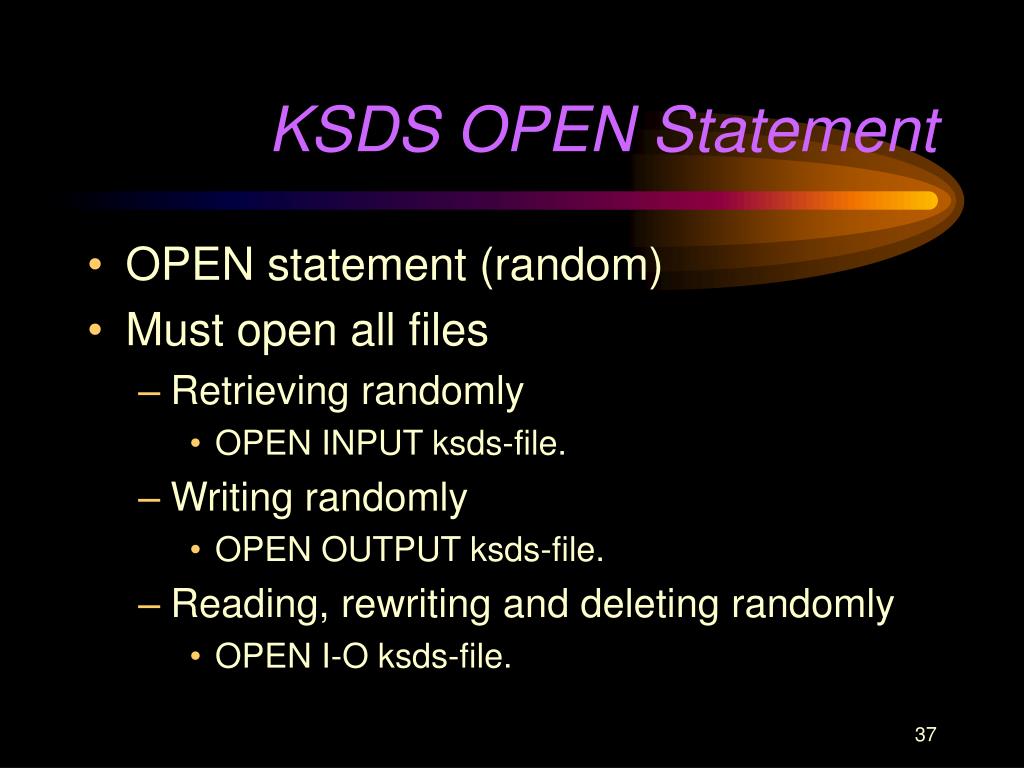 KSDS OPEN Statement

• OPEN statement (random)
• Must open all files
– Retrieving randomly
• OPEN INPUT ksds-file.
– Writing randomly
• OPEN OUTPUT ksds-file.
– Reading, rewriting and deleting randomly
• OPEN I-O ksds-file.

37